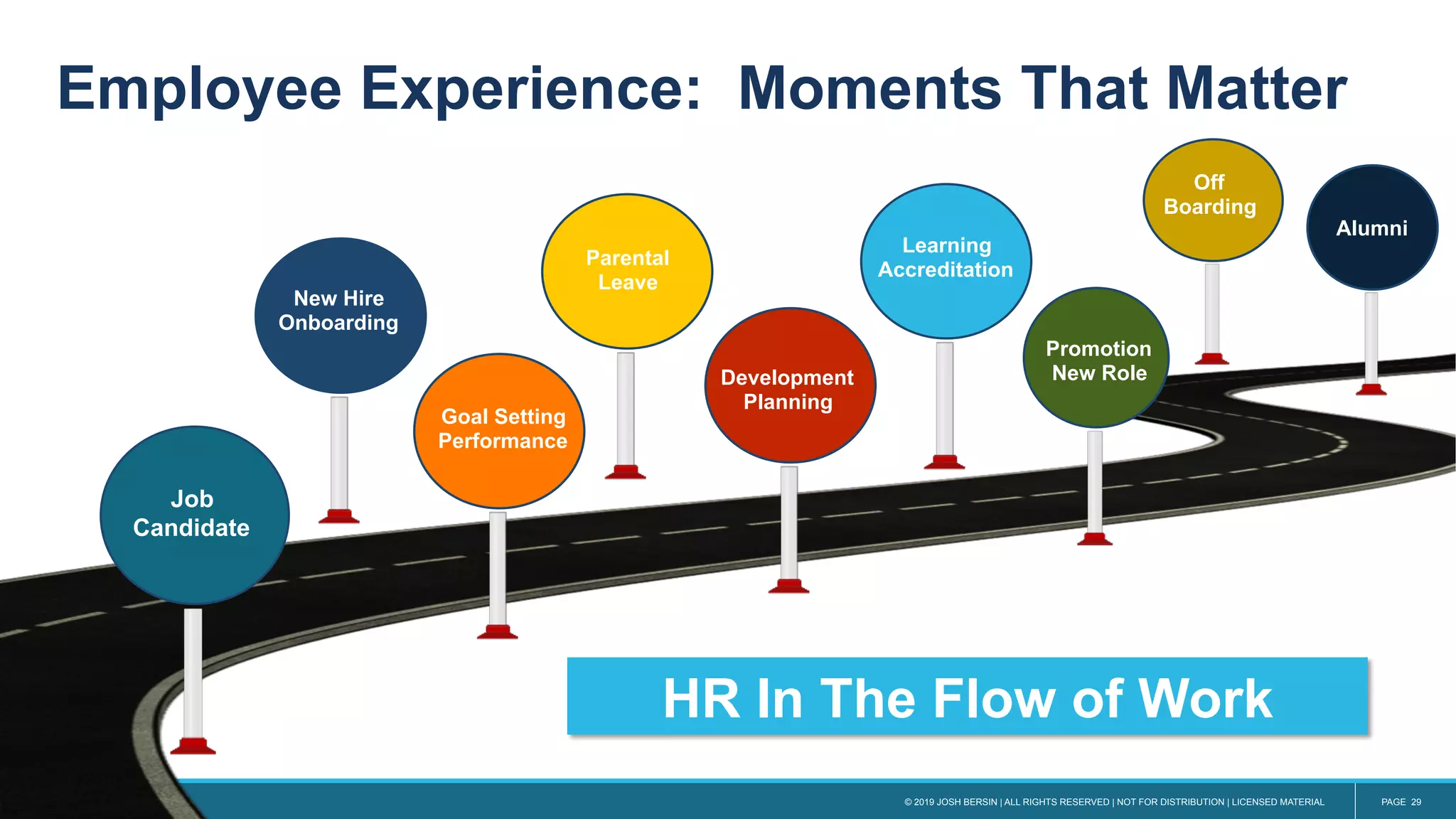 Employee Experience: Moments That Matter

Job Candidate

New Hire Onboarding

Goal Setting Performance

Parental Leave

Development Planning

Learning Accreditation

Promotion New Role

Off Boarding

Alumni

HR In The Flow of Work

© 2019 JOSH BERSIN | ALL RIGHTS RESERVED | NOT FOR DISTRIBUTION | LICENSED MATERIAL

PAGE 29